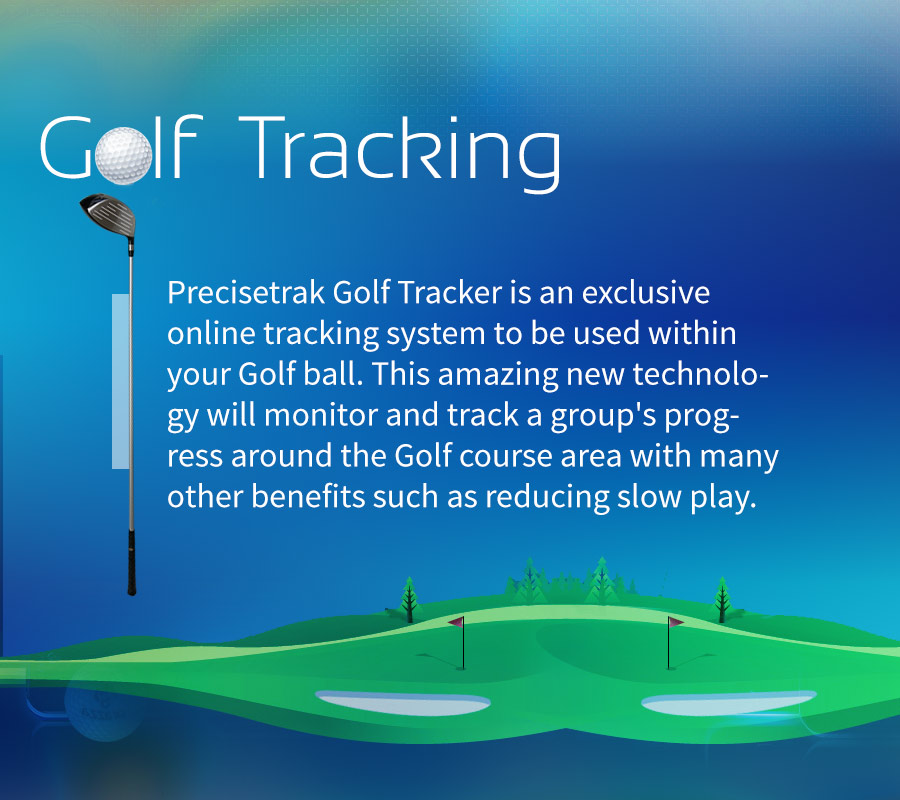 Golf Tracking

Precisetrak Golf Tracker is an exclusive online tracking system to be used within your Golf ball. This amazing new technology will monitor and track a group's progress around the Golf course area with many other benefits such as reducing slow play.